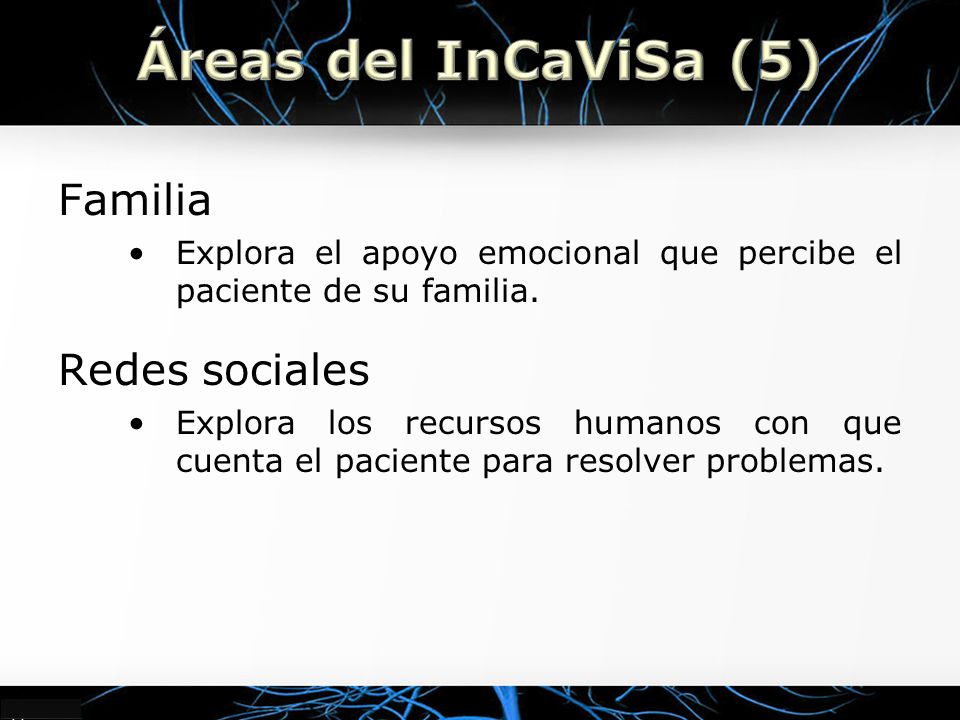 Áreas del InCaViSa (5)

Familia

• Explora el apoyo emocional que percibe el paciente de su familia.

Redes sociales

• Explora los recursos humanos con que cuenta el paciente para resolver problemas.